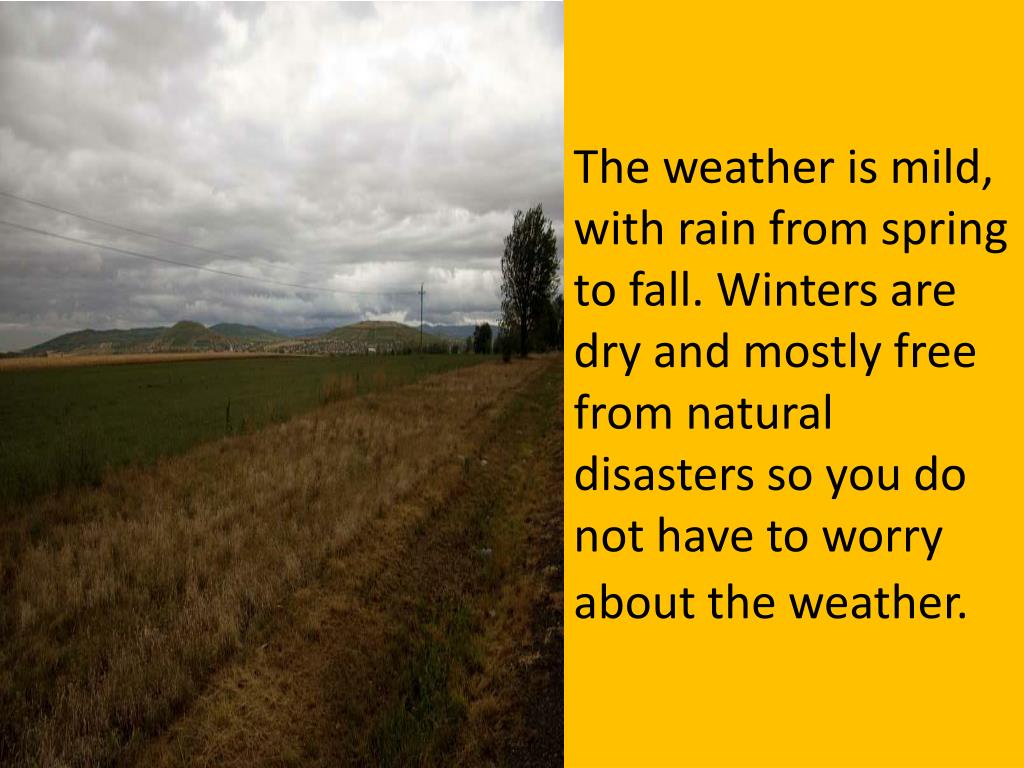 The weather is mild, with rain from spring to fall. Winters are dry and mostly free from natural disasters so you do not have to worry about the weather.